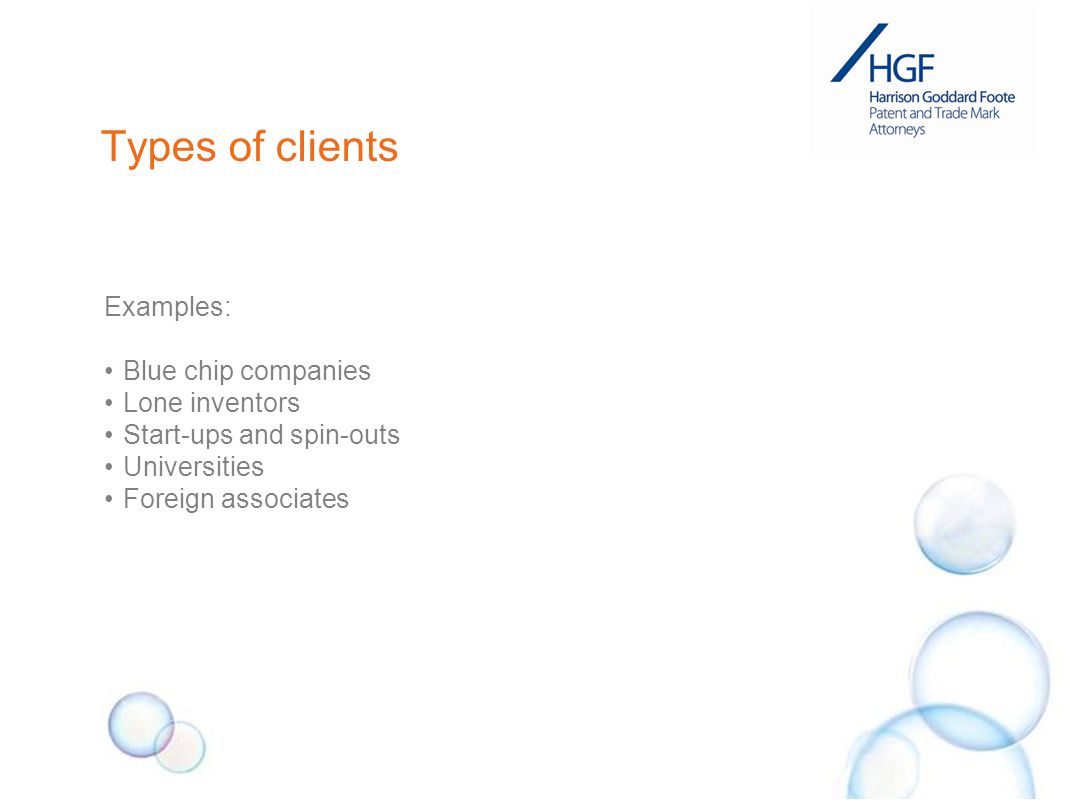 HGF
Harrison Goddard Foote
Patent and Trade Mark Attorneys

Types of clients

Examples:

• Blue chip companies
• Lone inventors
• Start-ups and spin-outs
• Universities
• Foreign associates